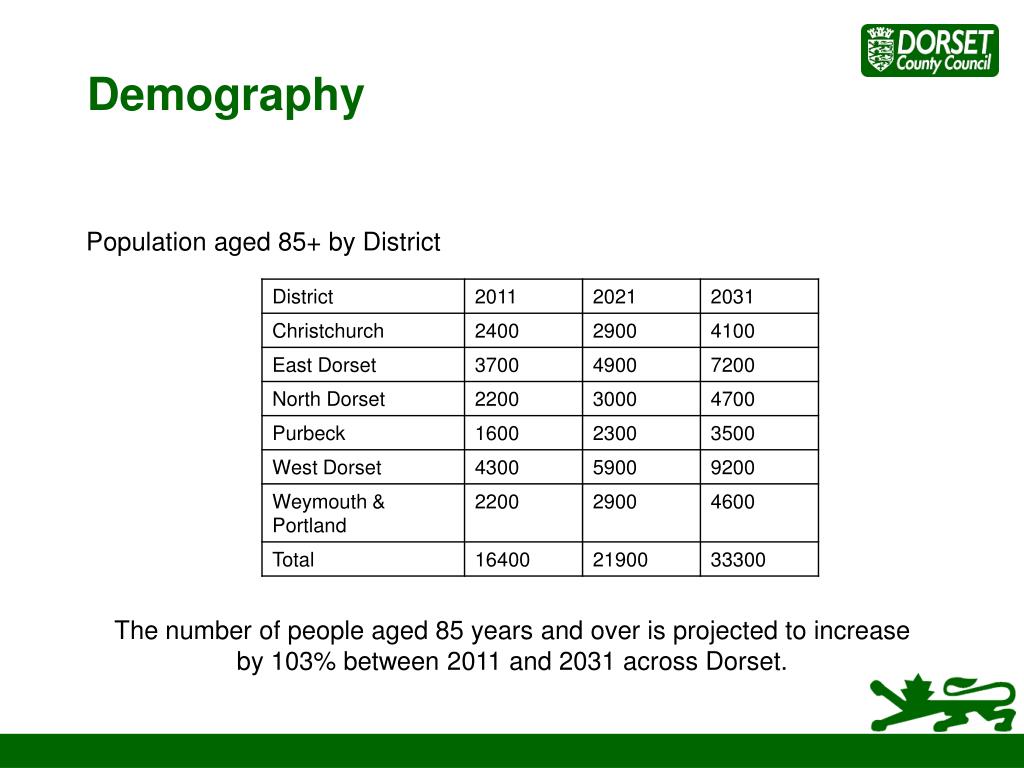 DORSET
County Council

Demography

Population aged 85+ by District

| District | 2011 | 2021 | 2031 |
|---|---|---|---|
| Christchurch | 2400 | 2900 | 4100 |
| East Dorset | 3700 | 4900 | 7200 |
| North Dorset | 2200 | 3000 | 4700 |
| Purbeck | 1600 | 2300 | 3500 |
| West Dorset | 4300 | 5900 | 9200 |
| Weymouth & Portland | 2200 | 2900 | 4600 |
| Total | 16400 | 21900 | 33300 |

The number of people aged 85 years and over is projected to increase by 103% between 2011 and 2031 across Dorset.